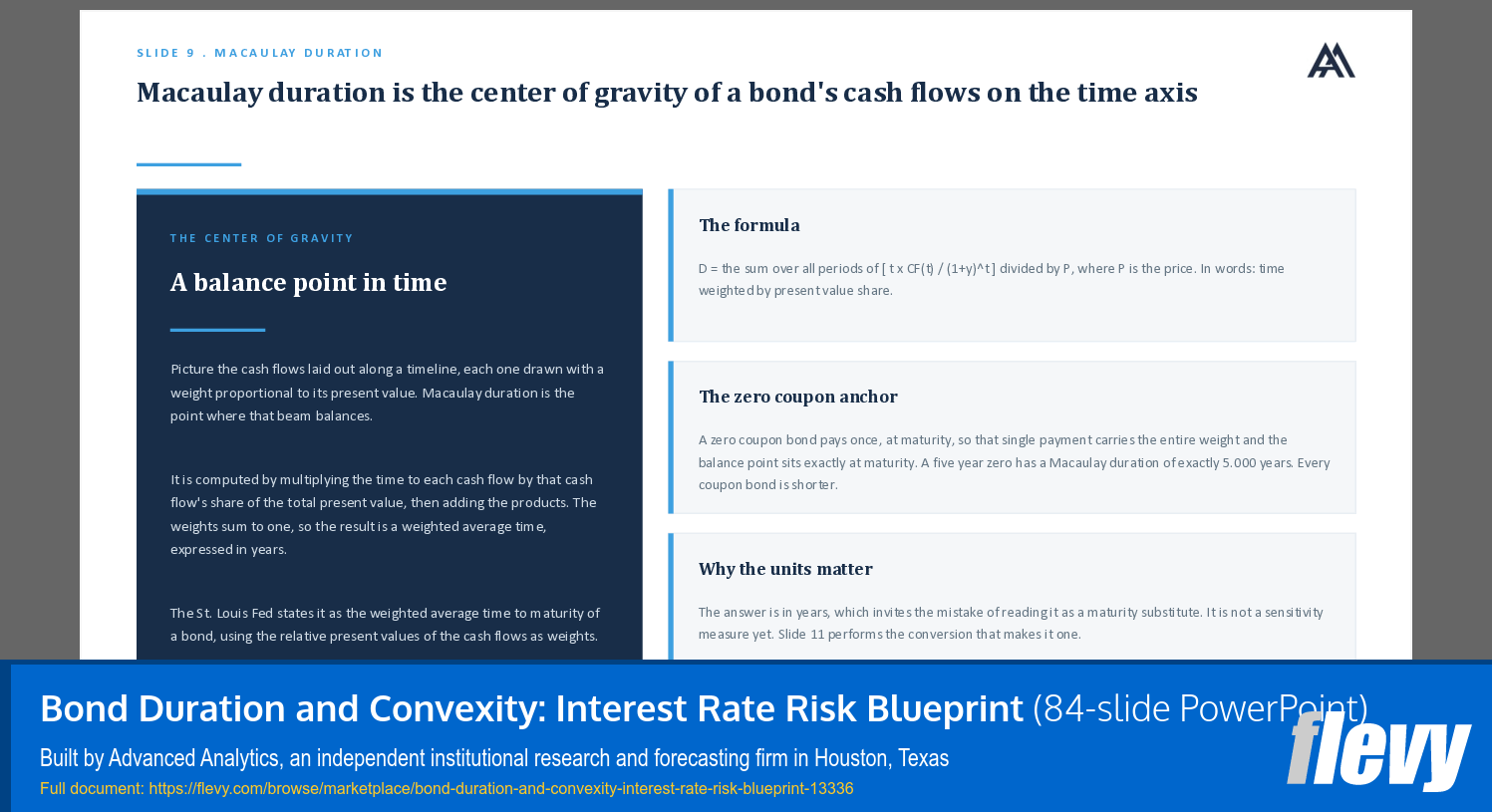 SLIDE 9 . MACAULAY DURATION

Macaulay duration is the center of gravity of a bond's cash flows on the time axis

THE CENTER OF GRAVITY

A balance point in time

Picture the cash flows laid out along a timeline, each one drawn with a weight proportional to its present value. Macaulay duration is the point where that beam balances.

It is computed by multiplying the time to each cash flow by that cash flow's share of the total present value, then adding the products. The weights sum to one, so the result is a weighted average time, expressed in years.

The St. Louis Fed states it as the weighted average time to maturity of a bond, using the relative present values of the cash flows as weights.

The formula

D = the sum over all periods of [ t x CF(t) / (1+y)^t ] divided by P, where P is the price. In words: time weighted by present value share.

The zero coupon anchor

A zero coupon bond pays once, at maturity, so that single payment carries the entire weight and the balance point sits exactly at maturity. A five year zero has a Macaulay duration of exactly 5.000 years. Every coupon bond is shorter.

Why the units matter

The answer is in years, which invites the mistake of reading it as a maturity substitute. It is not a sensitivity measure yet. Slide 11 performs the conversion that makes it one.

Bond Duration and Convexity: Interest Rate Risk Blueprint (84-slide PowerPoint)
Built by Advanced Analytics, an independent institutional research and forecasting firm in Houston, Texas
Full document: https://flevy.com/browse/marketplace/bond-duration-and-convexity-interest-rate-risk-blueprint-13336
flevy